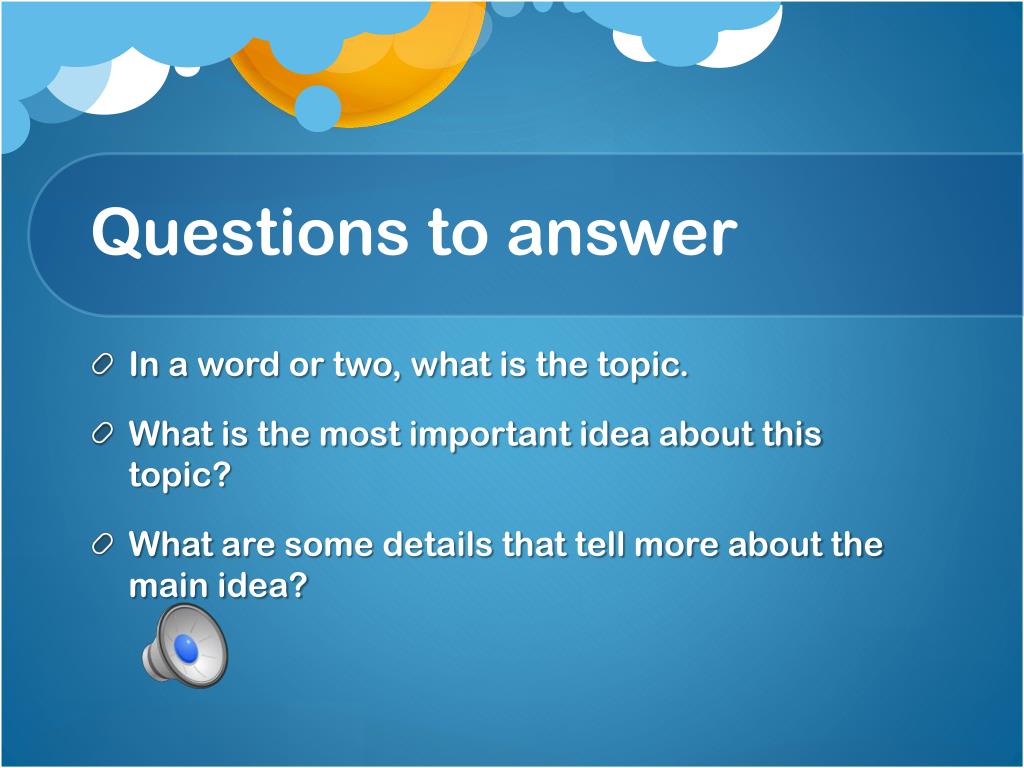 Questions to answer

In a word or two, what is the topic.

What is the most important idea about this topic?

What are some details that tell more about the main idea?